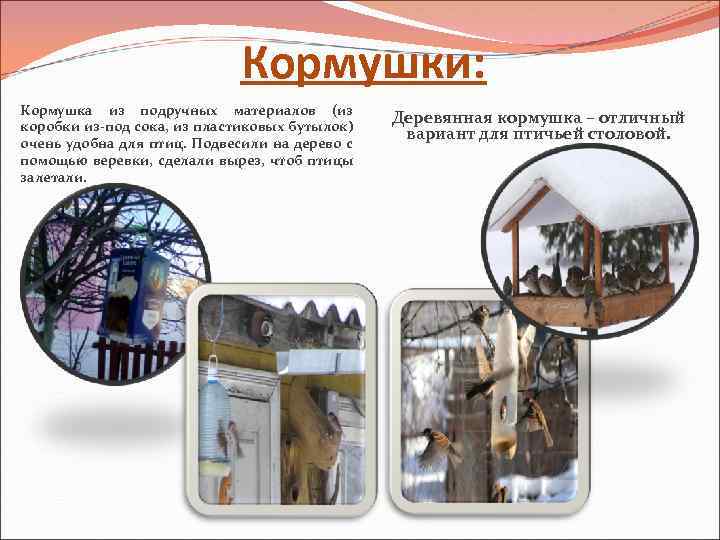 Кормушки:

Кормушка из подручных материалов (из коробки из-под сока, из пластиковых бутылок) очень удобна для птиц. Подвесили на дерево с помощью веревки, сделали вырез, чтоб птицы залетали.

Деревянная кормушка – отличный вариант для птичьей столовой.